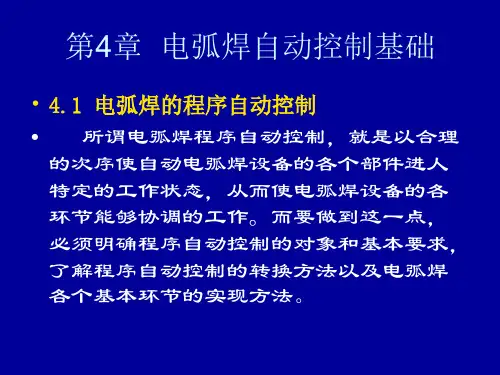 第4章 电弧焊自动控制基础

• 4.1 电弧焊的程序自动控制

• 所谓电弧焊程序自动控制，就是以合理的次序使自动电弧焊设备的各个部件进人特定的工作状态，从而使电弧焊设备的各环节能够协调的工作。而要做到这一点，必须明确程序自动控制的对象和基本要求，了解程序自动控制的转换方法以及电弧焊各个基本环节的实现方法。